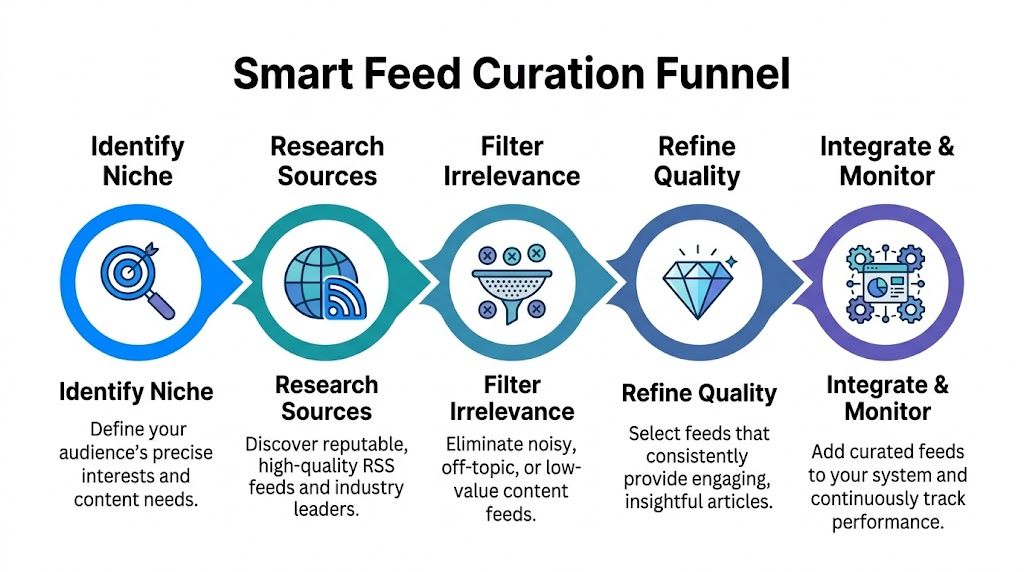 Smart Feed Curation Funnel

Identify Niche

Research Sources

Filter Irrelevance

Refine Quality

Integrate & Monitor

Identify Niche

Define your audience's precise interests and content needs.

Research Sources

Discover reputable, high-quality RSS feeds and industry leaders.

Filter Irrelevance

Eliminate noisy, off-topic, or low-value content feeds.

Refine Quality

Select feeds that consistently provide engaging, insightful articles.

Integrate & Monitor

Add curated feeds to your system and continuously track performance.